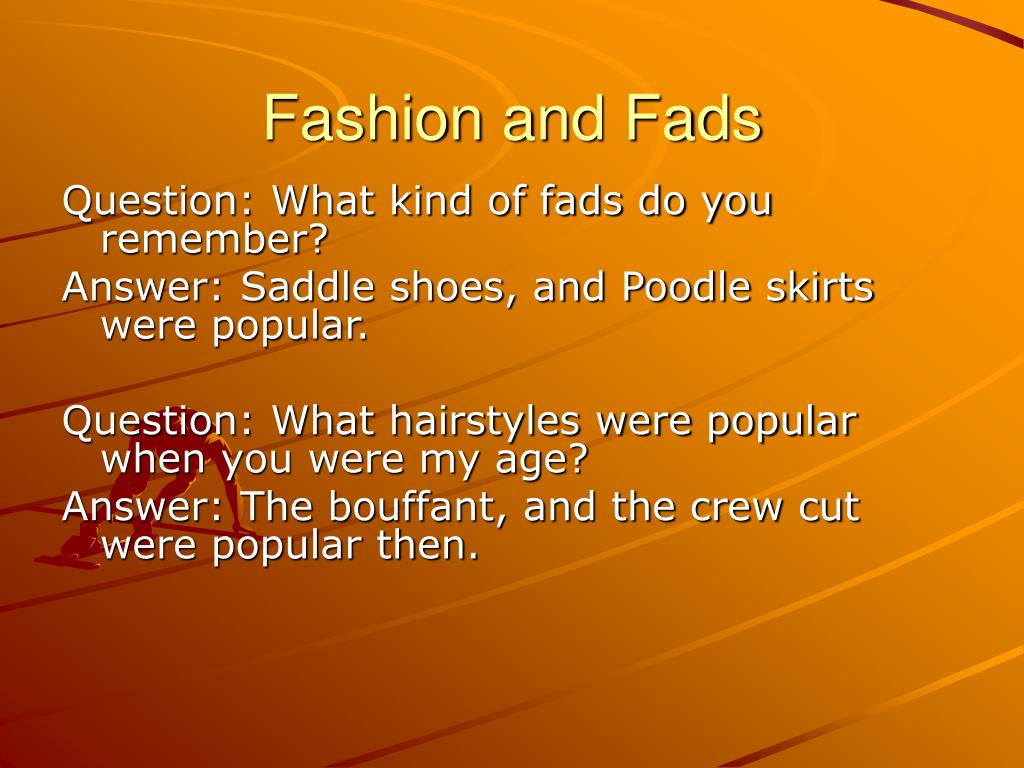 Fashion and Fads

Question: What kind of fads do you remember?
Answer: Saddle shoes, and Poodle skirts were popular.

Question: What hairstyles were popular when you were my age?
Answer: The bouffant, and the crew cut were popular then.